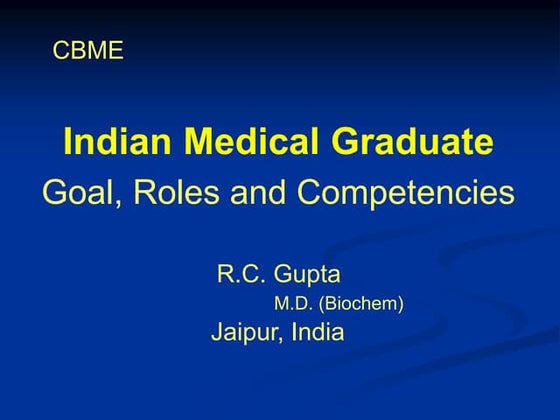 CBME

Indian Medical Graduate
Goal, Roles and Competencies

R.C. Gupta
M.D. (Biochem)
Jaipur, India